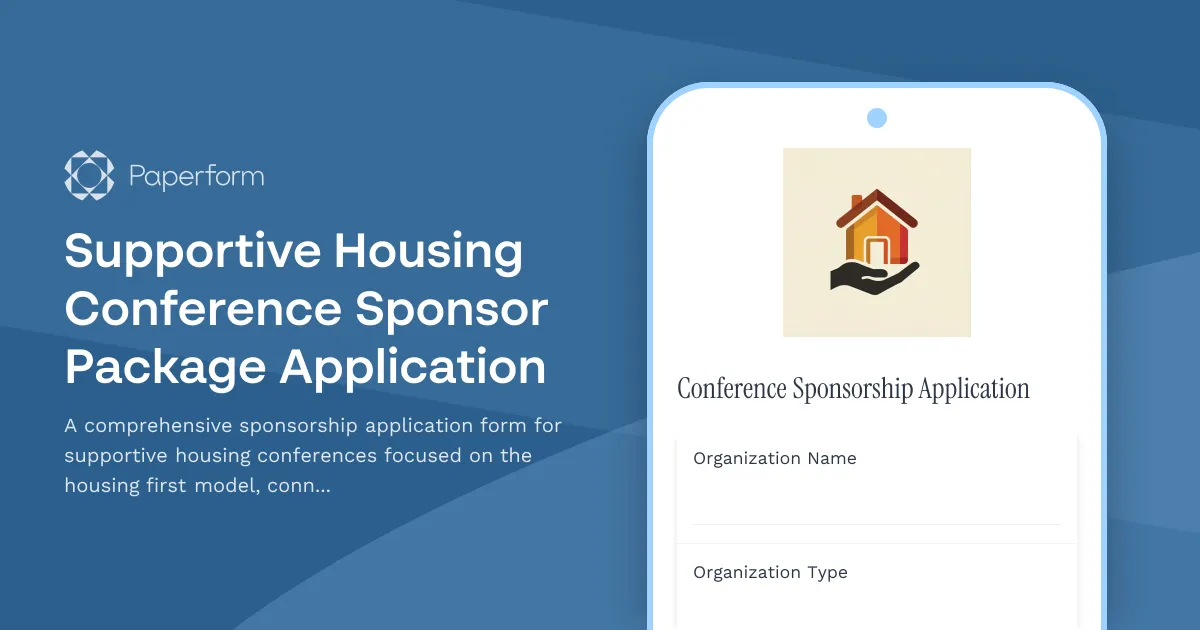 Paperform

Supportive Housing Conference Sponsor Package Application

A comprehensive sponsorship application form for supportive housing conferences focused on the housing first model, conn...

Conference Sponsorship Application

Organization Name

Organization Type